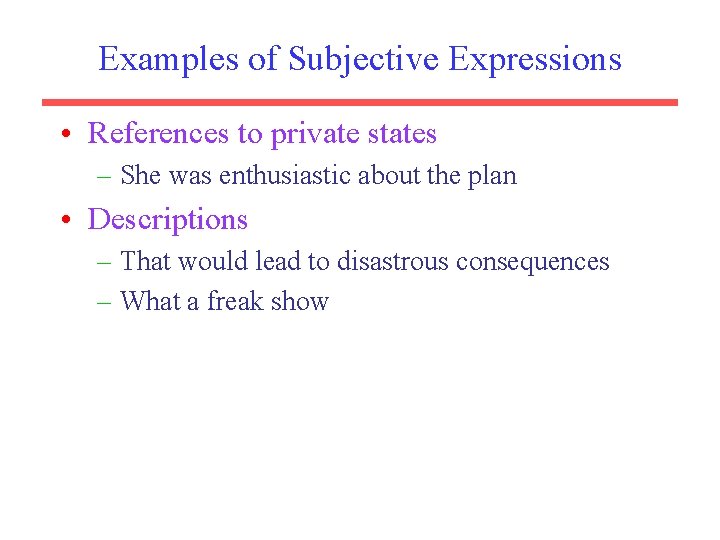 Examples of Subjective Expressions

• References to private states
– She was enthusiastic about the plan

• Descriptions
– That would lead to disastrous consequences
– What a freak show